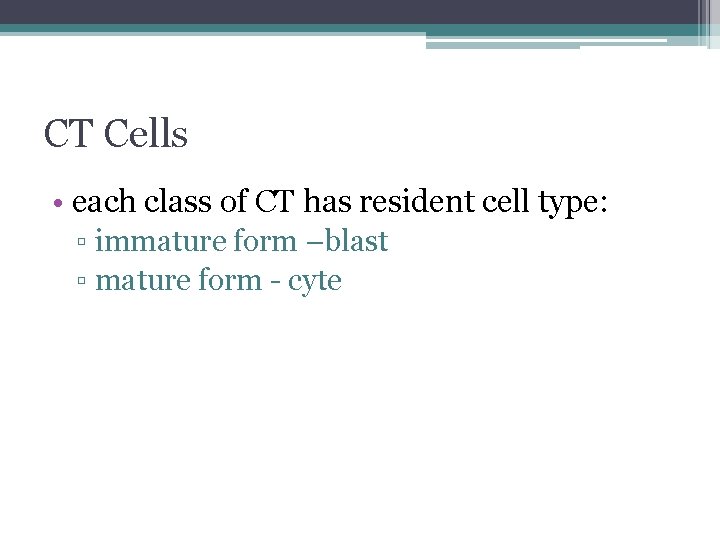 CT Cells

• each class of CT has resident cell type:
▫ immature form –blast
▫ mature form - cyte